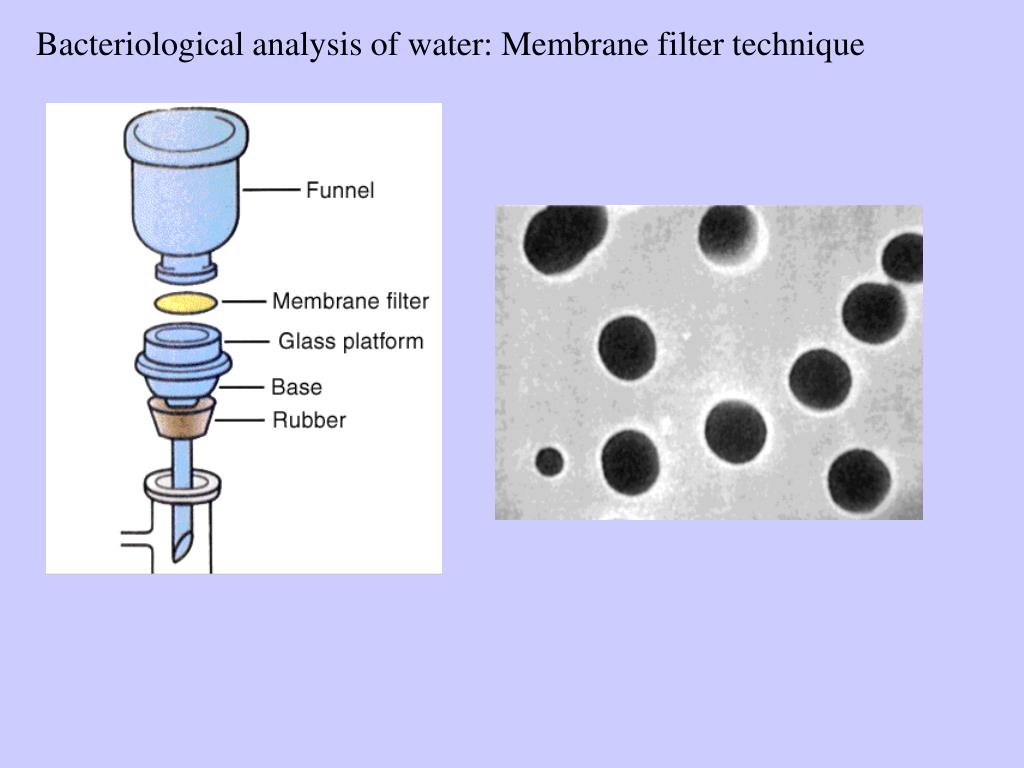 Bacteriological analysis of water: Membrane filter technique

Funnel
Membrane filter
Glass platform
Base
Rubber